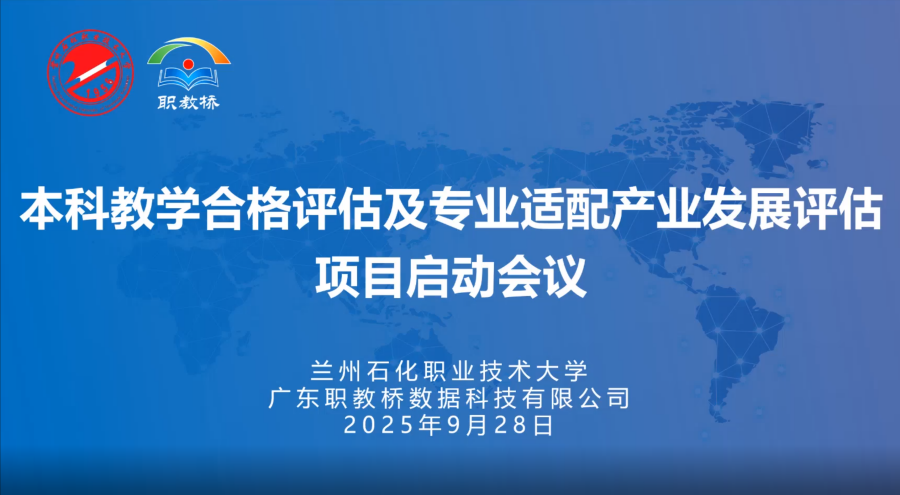 职教桥

本科教学合格评估及专业适配产业发展评估
项目启动会议

兰州石化职业技术大学
广东职教桥数据科技有限公司
2025年9月28日